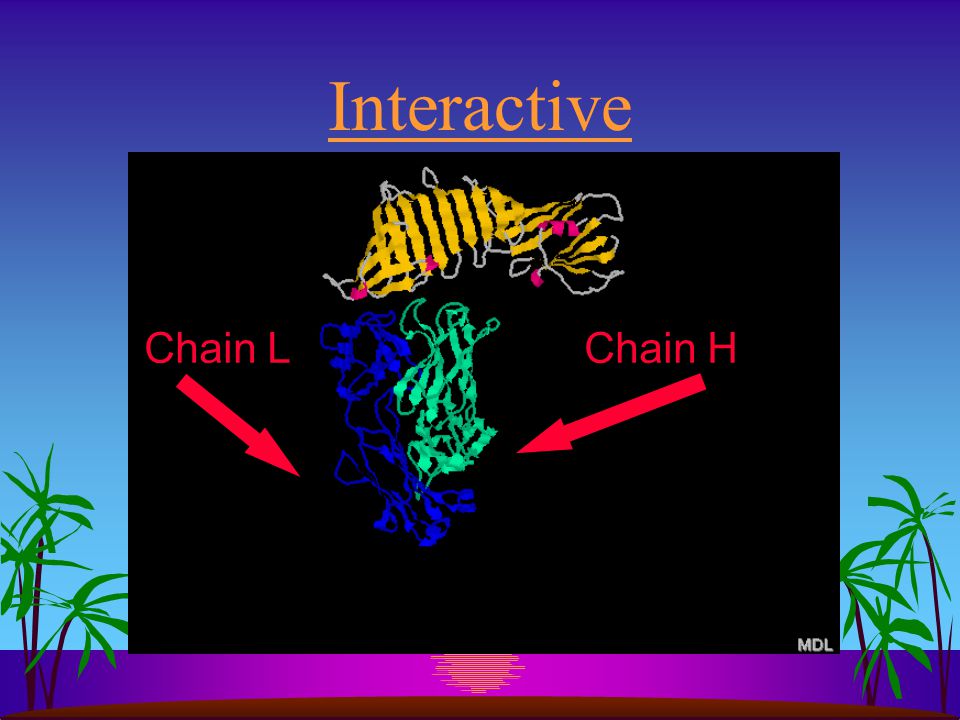 Interactive

Chain L

Chain H

MDL